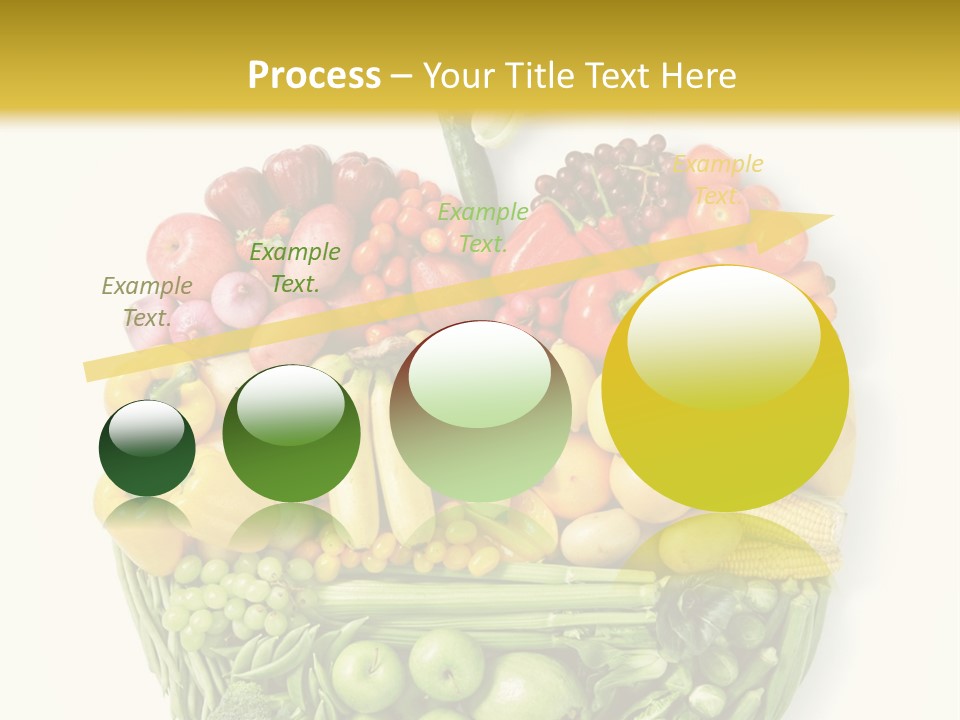 Process – Your Title Text Here

Example Text.

Example Text.

Example Text.

Example Text.